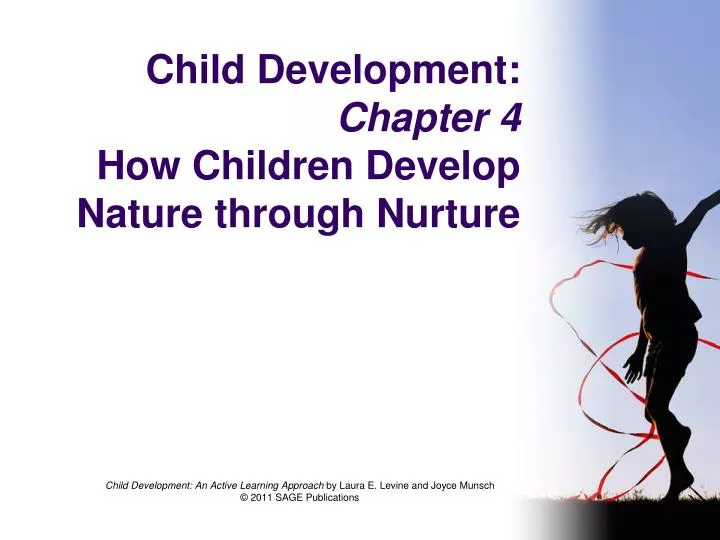 Child Development:
Chapter 4
How Children Develop
Nature through Nurture

Child Development: An Active Learning Approach by Laura E. Levine and Joyce Munsch
© 2011 SAGE Publications